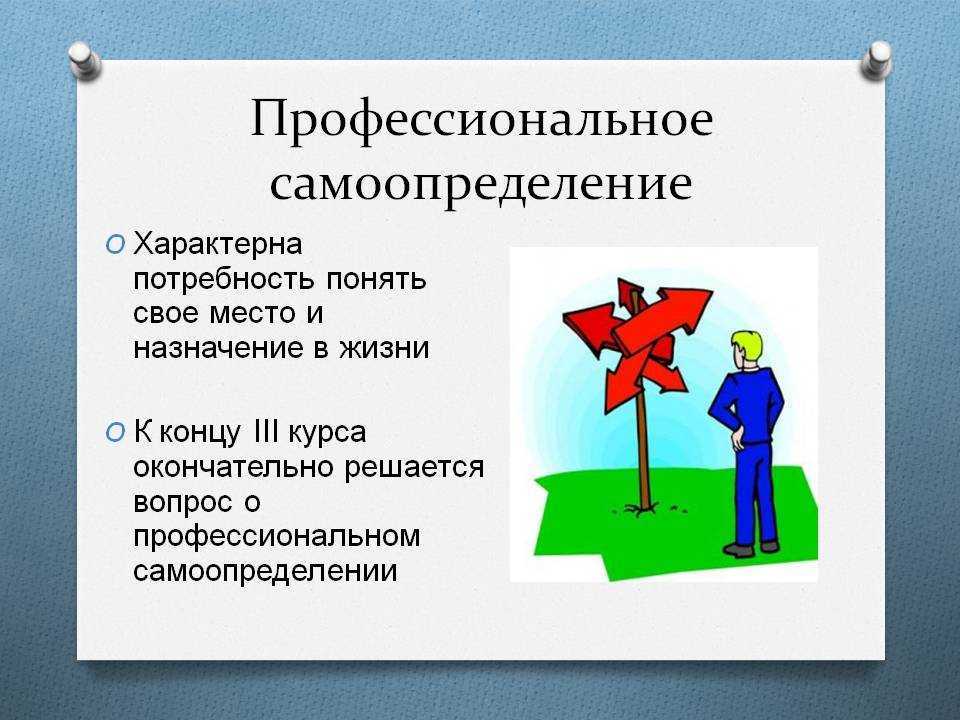 Профессиональное самоопределение

Характерна потребность понять свое место и назначение в жизни

К концу III курса окончательно решается вопрос о профессиональном самоопределении